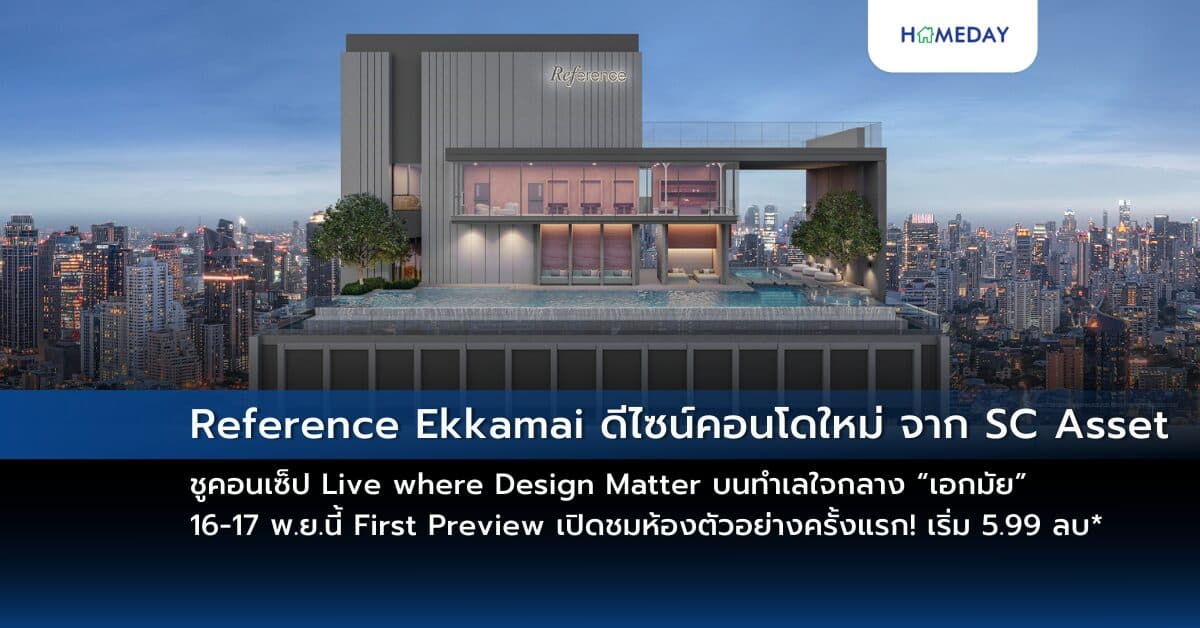 HOMEDAY

Reference

Reference Ekkamai ดีไซน์คอนโดใหม่ จาก SC Asset

ชูคอนเซ็ป Live where Design Matter บนทำเลใจกลาง “เอกมัย”
16-17 พ.ย.นี้ First Preview เปิดชมห้องตัวอย่างครั้งแรก! เริ่ม 5.99 ลบ*